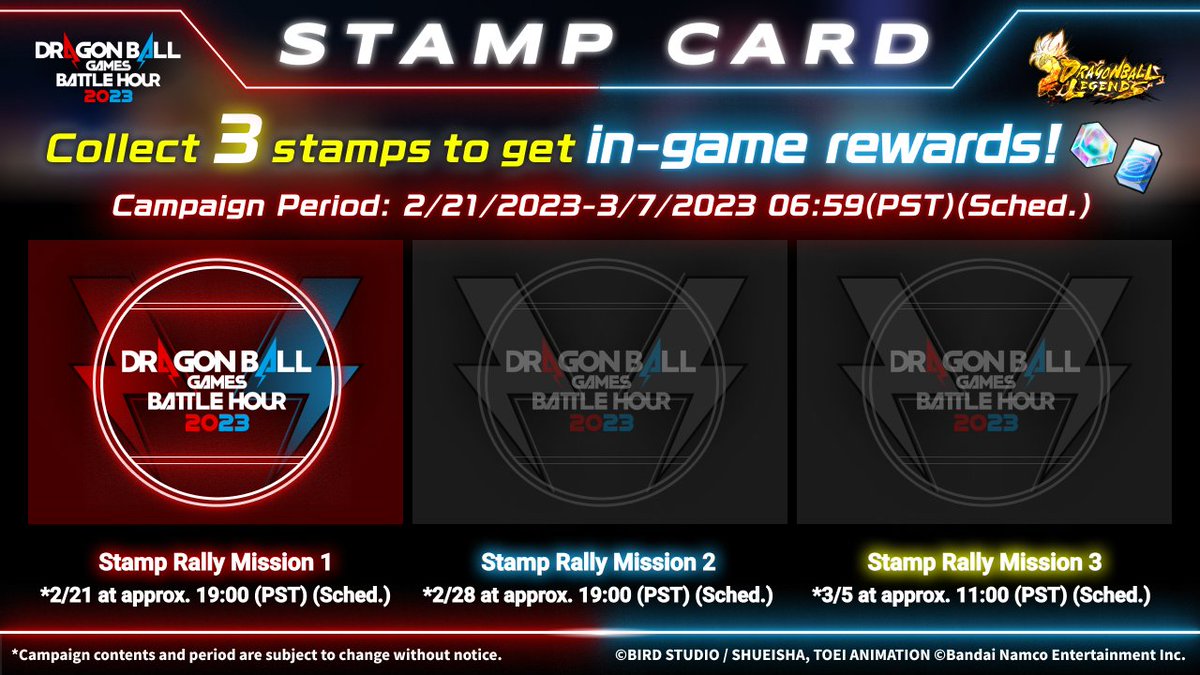 DRAGON BALL GAMES BATTLE HOUR 2023

STAMP CARD

DRAGON BALL LEGENDS

Collect 3 stamps to get in-game rewards!

Campaign Period: 2/21/2023-3/7/2023 06:59(PST)(Sched.)

DRAGON BALL GAMES BATTLE HOUR 2023

DRAGON BALL GAMES BATTLE HOUR 2023

DRAGON BALL GAMES BATTLE HOUR 2023

Stamp Rally Mission 1
*2/21 at approx. 19:00 (PST) (Sched.)

Stamp Rally Mission 2
*2/28 at approx. 19:00 (PST) (Sched.)

Stamp Rally Mission 3
*3/5 at approx. 11:00 (PST) (Sched.)

*Campaign contents and period are subject to change without notice.

©BIRD STUDIO / SHUEISHA, TOEI ANIMATION ©Bandai Namco Entertainment Inc.